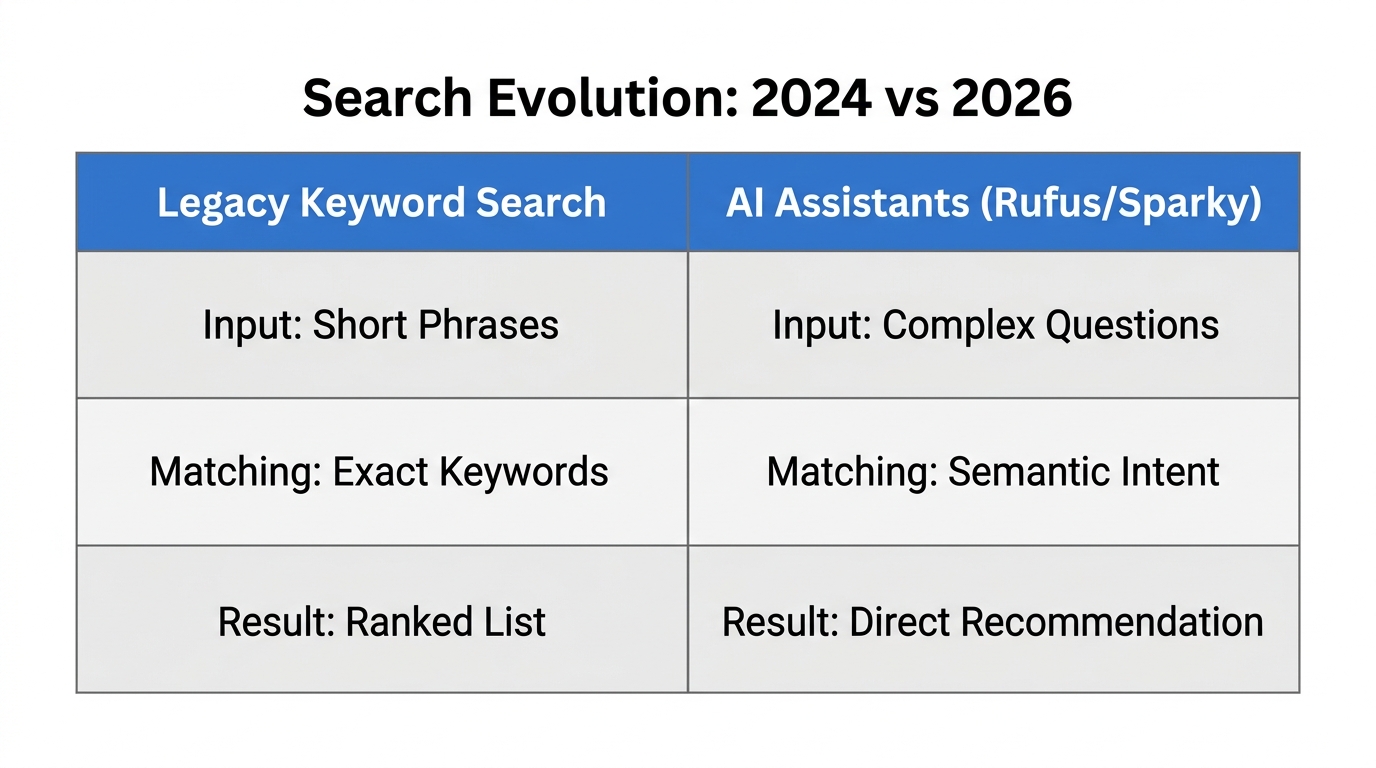 Search Evolution: 2024 vs 2026

| Legacy Keyword Search | AI Assistants (Rufus/Sparky) |
|---|---|
| Input: Short Phrases | Input: Complex Questions |
| Matching: Exact Keywords | Matching: Semantic Intent |
| Result: Ranked List | Result: Direct Recommendation |